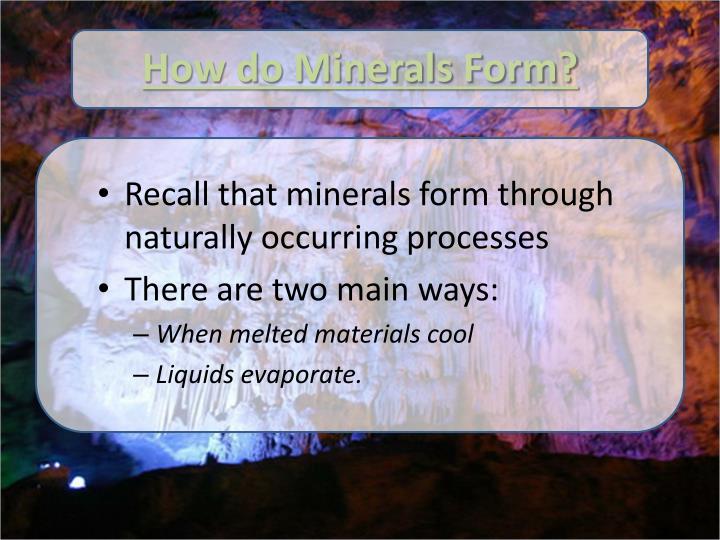 How do Minerals Form?

• Recall that minerals form through naturally occurring processes
• There are two main ways:
– When melted materials cool
– Liquids evaporate.